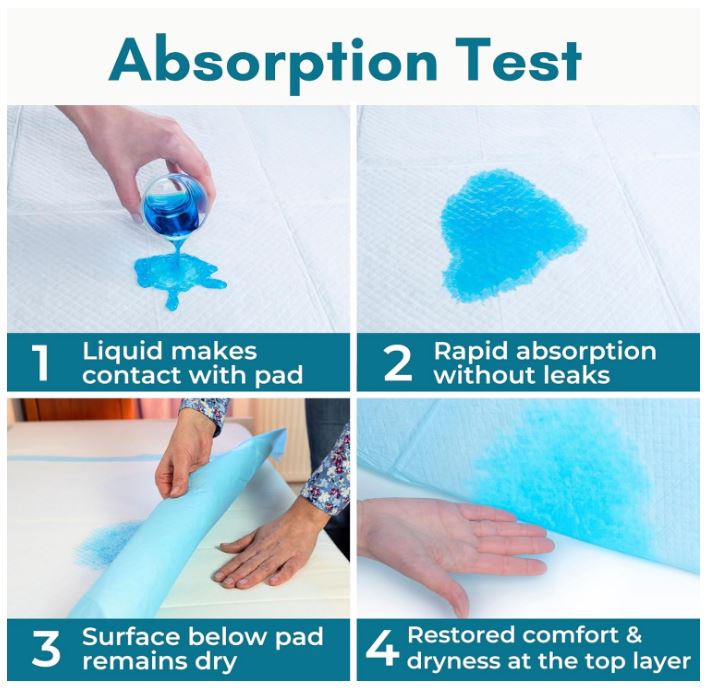 Absorption Test

1 Liquid makes contact with pad

2 Rapid absorption without leaks

3 Surface below pad remains dry

4 Restored comfort & dryness at the top layer